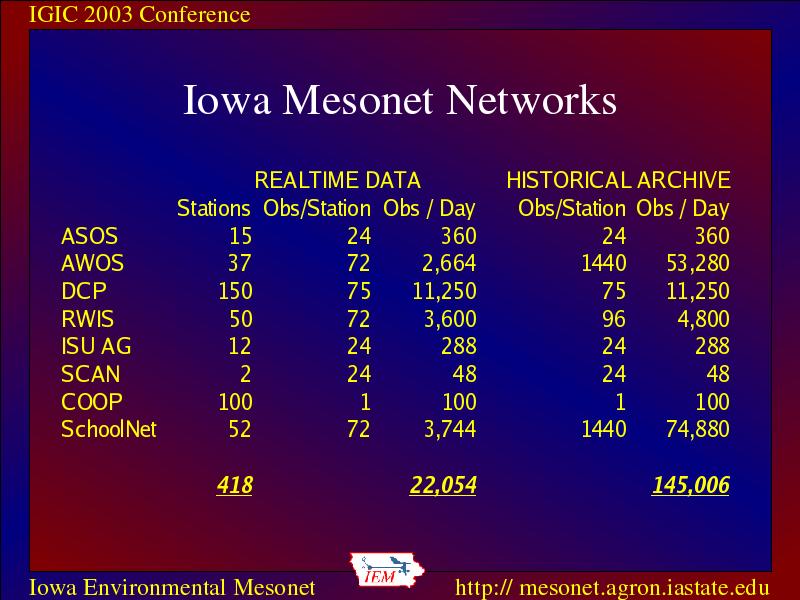 IGIC 2003 Conference

Iowa Mesonet Networks

| | REALTIME DATA | | | HISTORICAL ARCHIVE | |
|---|---|---|---|---|---|
| | Stations | Obs/Station | Obs / Day | Obs/Station | Obs / Day |
| ASOS | 15 | 24 | 360 | 24 | 360 |
| AWOS | 37 | 72 | 2,664 | 1440 | 53,280 |
| DCP | 150 | 75 | 11,250 | 75 | 11,250 |
| RWIS | 50 | 72 | 3,600 | 96 | 4,800 |
| ISU AG | 12 | 24 | 288 | 24 | 288 |
| SCAN | 2 | 24 | 48 | 24 | 48 |
| COOP | 100 | 1 | 100 | 1 | 100 |
| SchoolNet | 52 | 72 | 3,744 | 1440 | 74,880 |
| | 418 | | 22,054 | | 145,006 |

IEM

Iowa Environmental Mesonet http:// mesonet.agron.iastate.edu